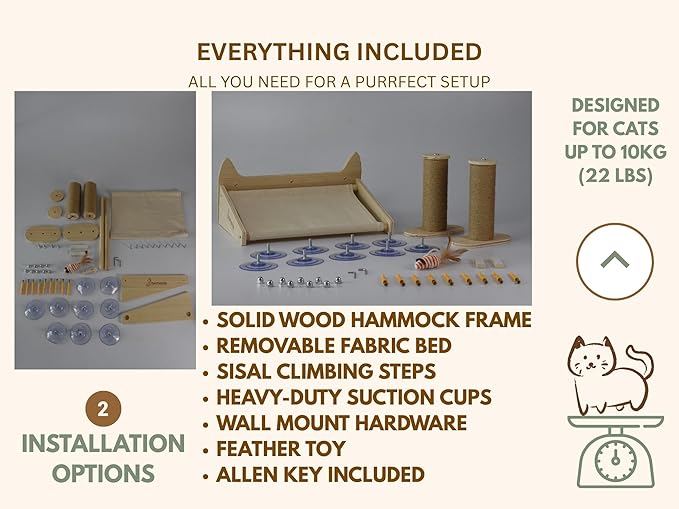 EVERYTHING INCLUDED

ALL YOU NEED FOR A PURRFECT SETUP

DESIGNED FOR CATS UP TO 10KG (22 LBS)

• SOLID WOOD HAMMOCK FRAME
• REMOVABLE FABRIC BED
• SISAL CLIMBING STEPS
• HEAVY-DUTY SUCTION CUPS
• WALL MOUNT HARDWARE
• FEATHER TOY
• ALLEN KEY INCLUDED

2
INSTALLATION OPTIONS